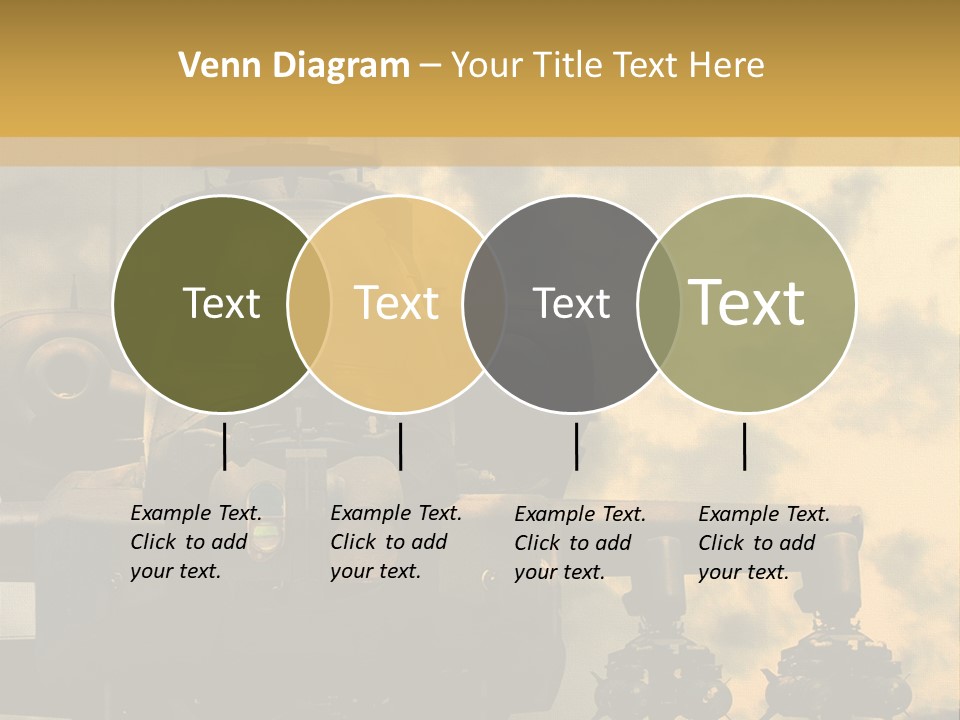 Venn Diagram – Your Title Text Here

Text

Text

Text

Text

Example Text. Click to add your text.

Example Text. Click to add your text.

Example Text. Click to add your text.

Example Text. Click to add your text.